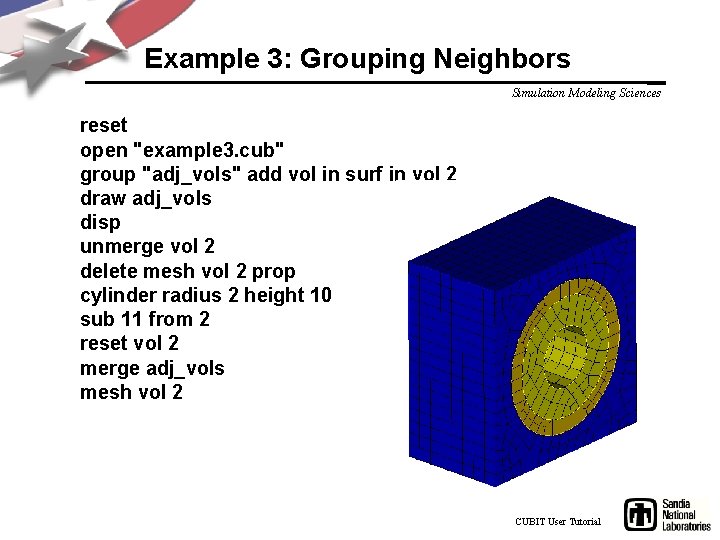 Example 3: Grouping Neighbors

Simulation Modeling Sciences

reset
open "example3.cub"
group "adj_vols" add vol in surf in vol 2
draw adj_vols
disp
unmerge vol 2
delete mesh vol 2 prop
cylinder radius 2 height 10
sub 11 from 2
reset vol 2
merge adj_vols
mesh vol 2

CUBIT User Tutorial

Sandia National Laboratories